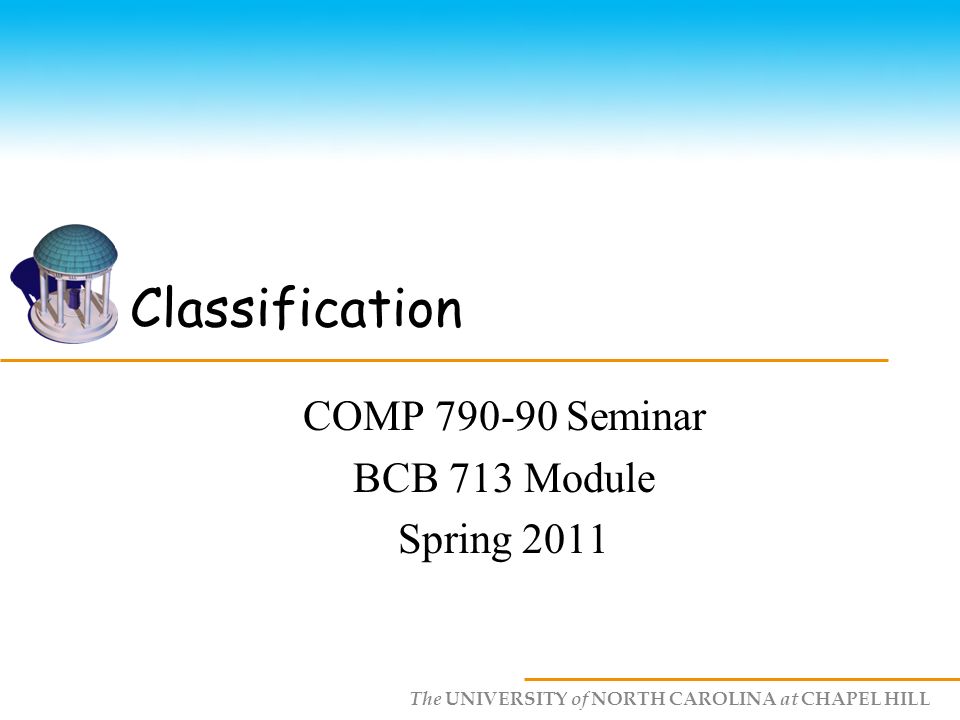 Classification

COMP 790-90 Seminar
BCB 713 Module
Spring 2011

The UNIVERSITY of NORTH CAROLINA at CHAPEL HILL